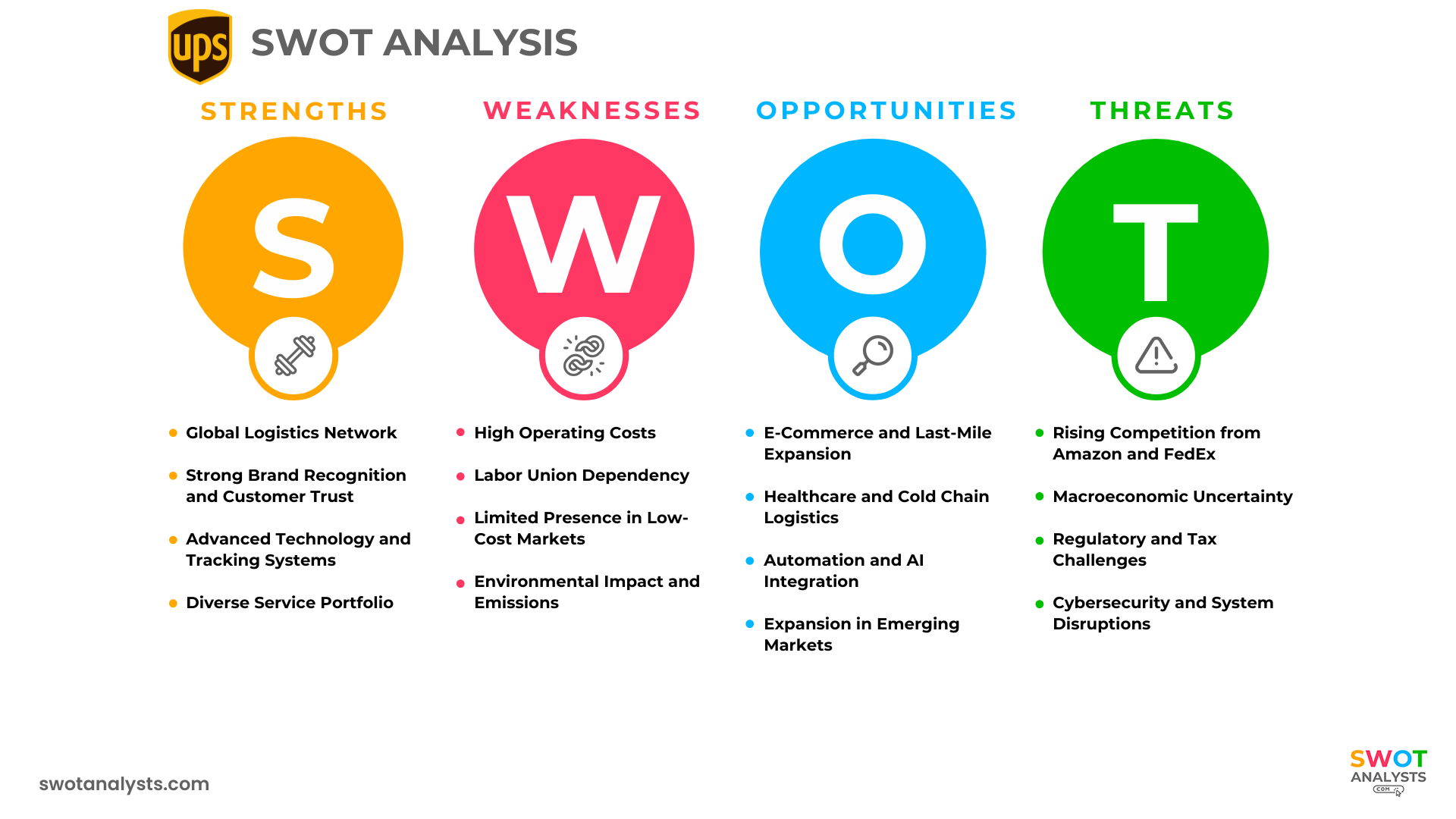 ups SWOT ANALYSIS

STRENGTHS

S

- Global Logistics Network
- Strong Brand Recognition and Customer Trust
- Advanced Technology and Tracking Systems
- Diverse Service Portfolio

WEAKNESSES

W

- High Operating Costs
- Labor Union Dependency
- Limited Presence in Low-Cost Markets
- Environmental Impact and Emissions

OPPORTUNITIES

O

- E-Commerce and Last-Mile Expansion
- Healthcare and Cold Chain Logistics
- Automation and AI Integration
- Expansion in Emerging Markets

THREATS

T

- Rising Competition from Amazon and FedEx
- Macroeconomic Uncertainty
- Regulatory and Tax Challenges
- Cybersecurity and System Disruptions

swotanalysts.com

SWOT ANALYSTS .COM